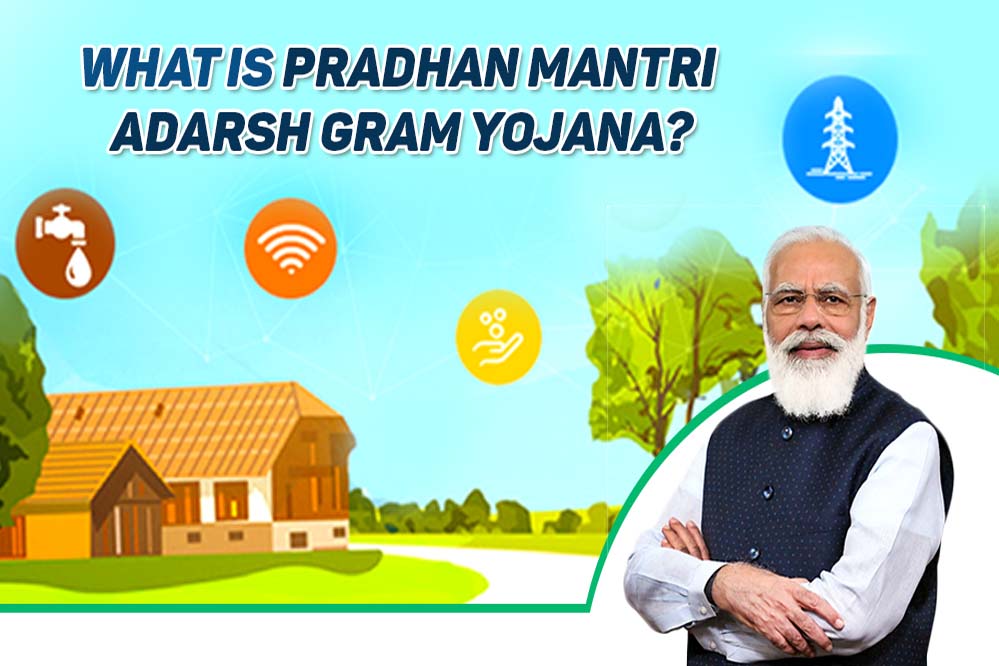 WHAT IS PRADHAN MANTRI
ADARSH GRAM YOJANA?